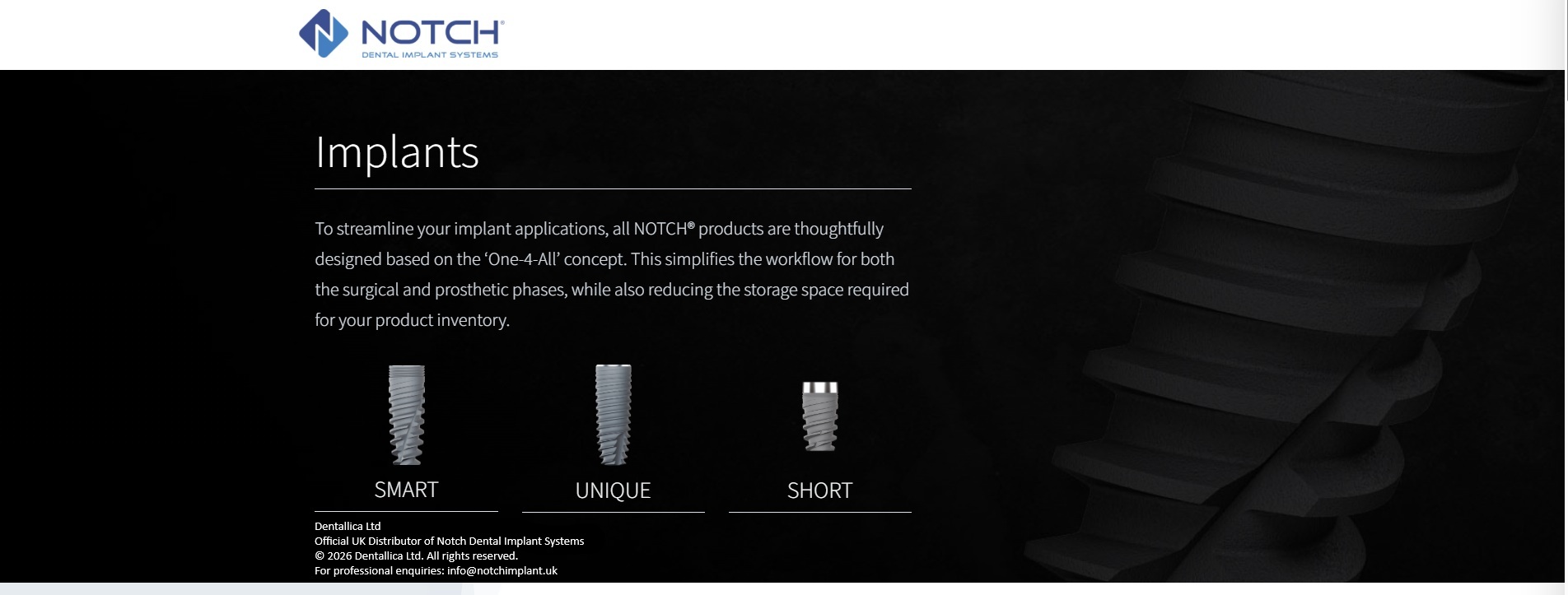 NOTCH®
DENTAL IMPLANT SYSTEMS

Implants

To streamline your implant applications, all NOTCH® products are thoughtfully designed based on the 'One-4-All' concept. This simplifies the workflow for both the surgical and prosthetic phases, while also reducing the storage space required for your product inventory.

SMART

UNIQUE

SHORT

Dentallica Ltd
Official UK Distributor of Notch Dental Implant Systems
© 2026 Dentallica Ltd. All rights reserved.
For professional enquiries: info@notchimplant.uk